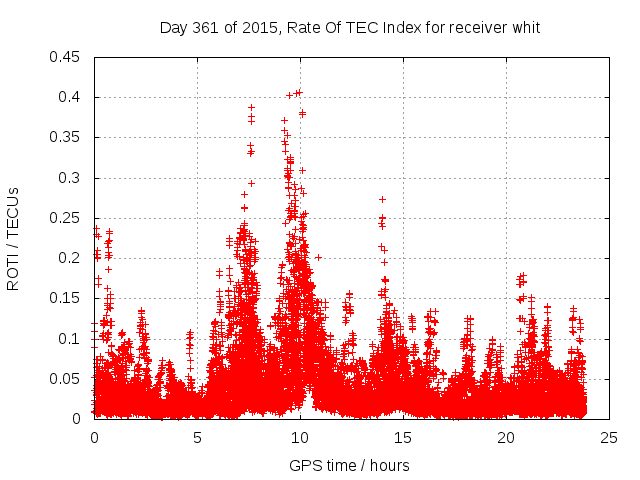 Day 361 of 2015, Rate Of TEC Index for receiver whit

ROTI / TECUs

0.45
0.4
0.35
0.3
0.25
0.2
0.15
0.1
0.05
0

0 5 10 15 20 25

GPS time / hours